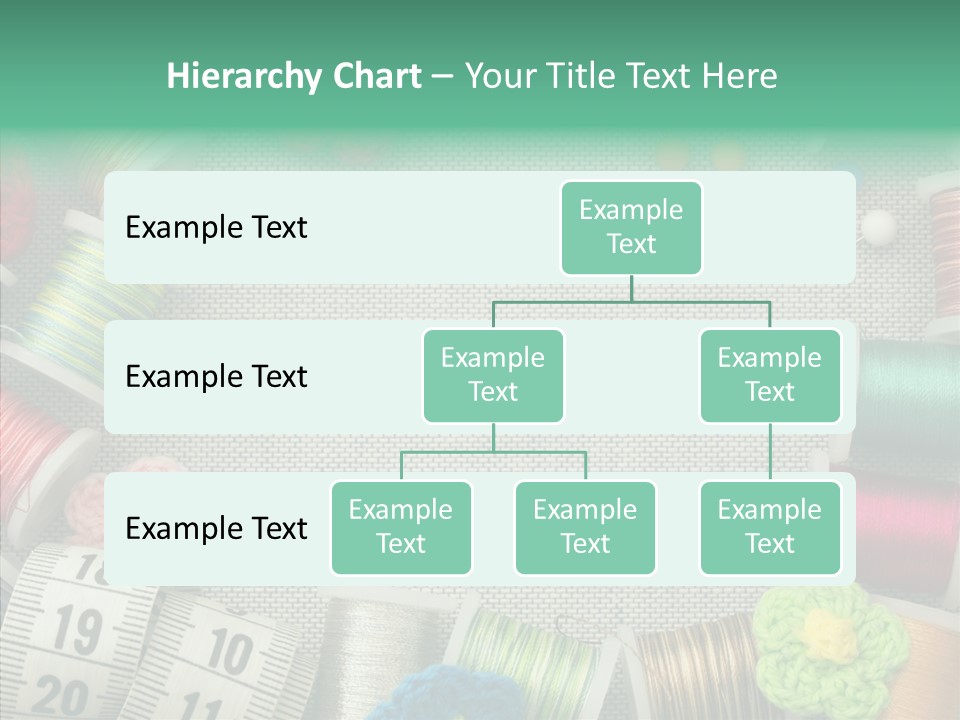 Hierarchy Chart – Your Title Text Here

Example Text

Example Text

Example Text

Example Text

Example Text

Example Text

Example Text

Example Text

Example Text

18

19

20

10

11